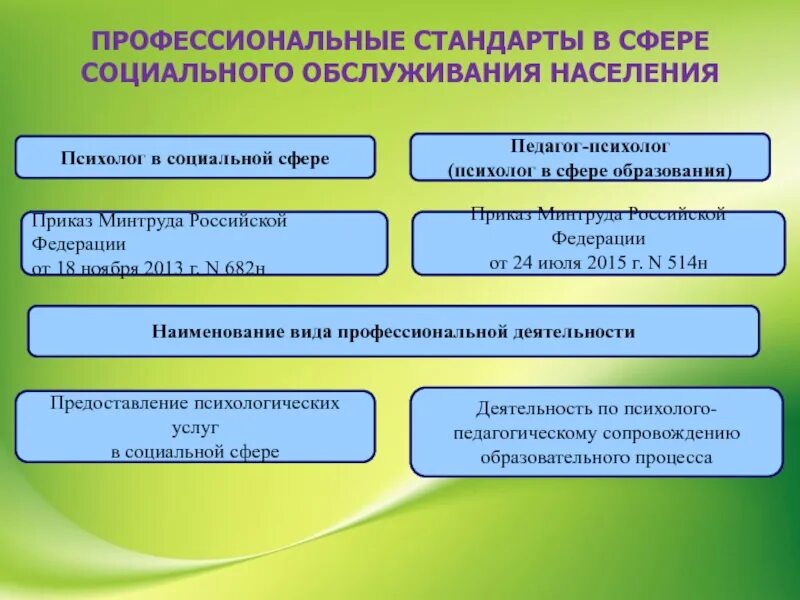 ПРОФЕССИОНАЛЬНЫЕ СТАНДАРТЫ В СФЕРЕ СОЦИАЛЬНОГО ОБСЛУЖИВАНИЯ НАСЕЛЕНИЯ

Психолог в социальной сфере

Педагог-психолог (психолог в сфере образования)

Приказ Минтруда Российской Федерации от 18 ноября 2013 г. N 682н

Приказ Минтруда Российской Федерации от 24 июля 2015 г. N 514н

Наименование вида профессиональной деятельности

Предоставление психологических услуг в социальной сфере

Деятельность по психолого-педагогическому сопровождению образовательного процесса